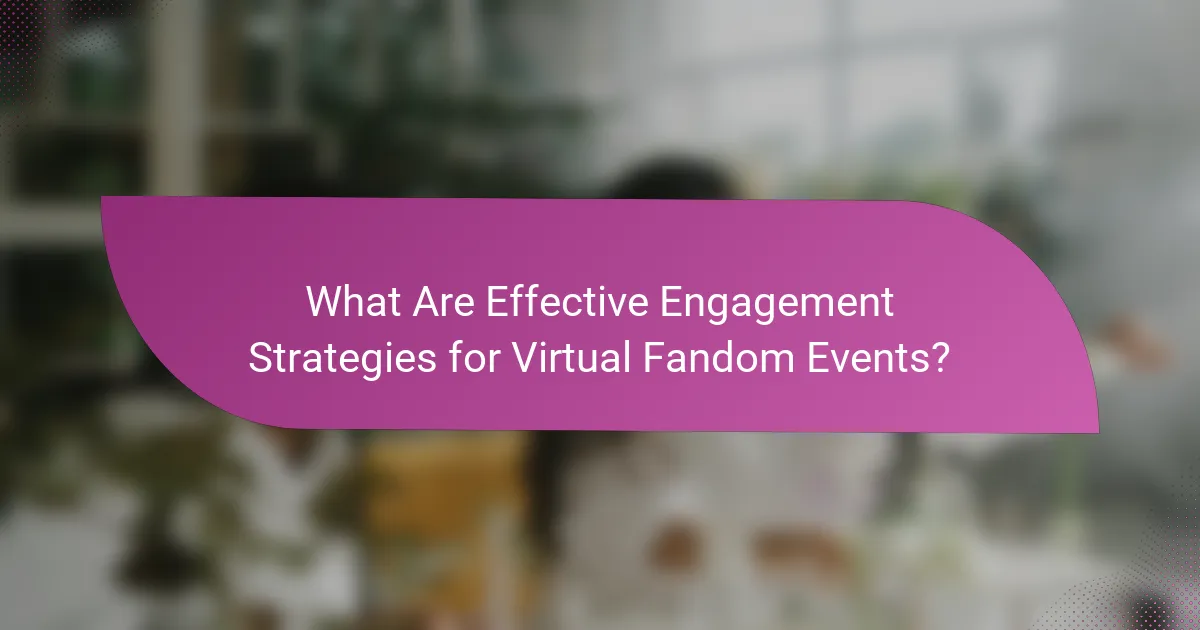 What Are Effective Engagement Strategies for Virtual Fandom Events?